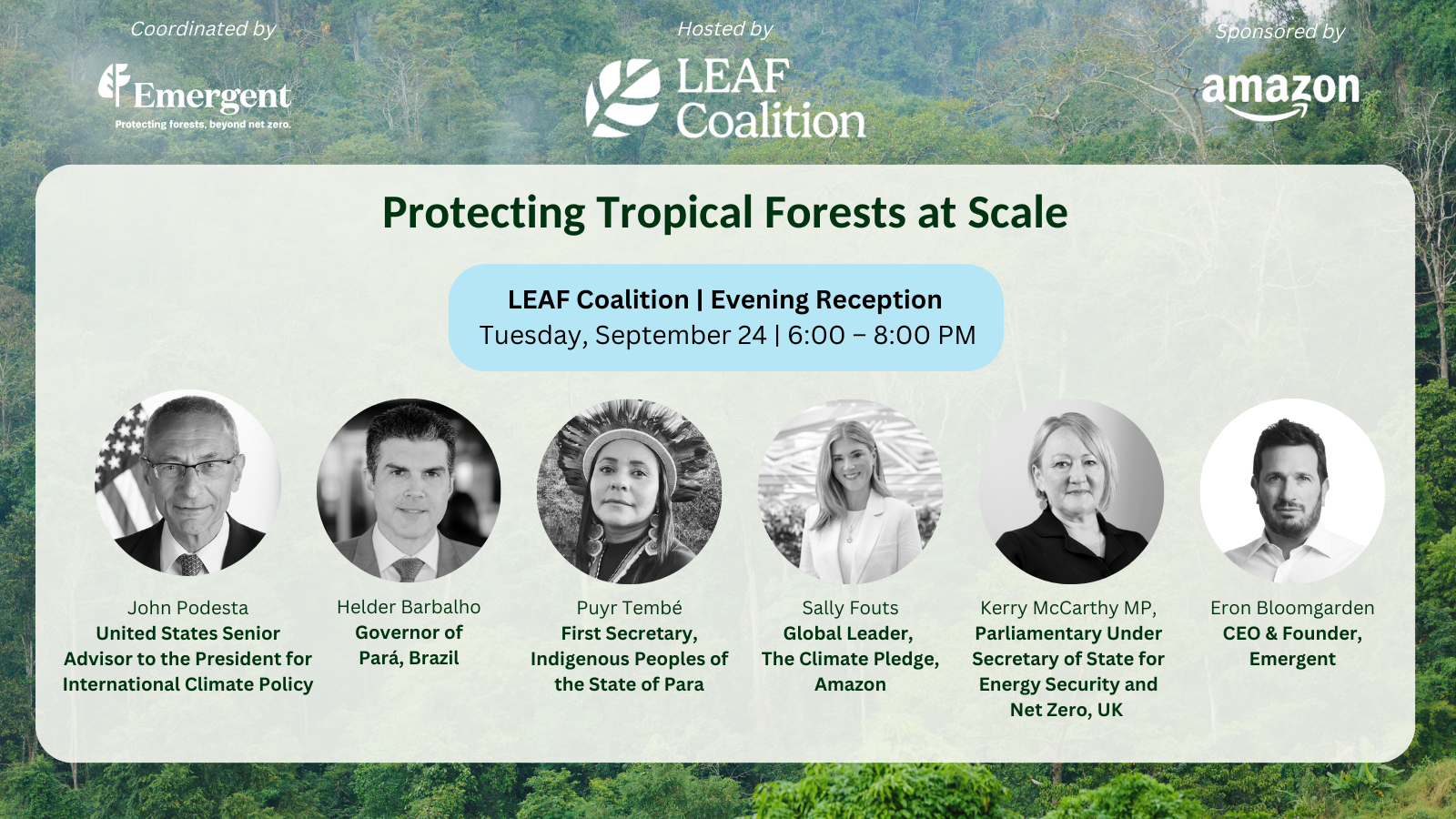 Coordinated by

Emergent
Protecting forests, beyond net zero.

Hosted by

LEAF Coalition

Sponsored by

amazon

Protecting Tropical Forests at Scale

LEAF Coalition | Evening Reception
Tuesday, September 24 | 6:00 – 8:00 PM

John Podesta
United States Senior Advisor to the President for International Climate Policy

Helder Barbalho
Governor of Pará, Brazil

Puyr Tembé
First Secretary, Indigenous Peoples of the State of Para

Sally Fouts
Global Leader, The Climate Pledge, Amazon

Kerry McCarthy MP,
Parliamentary Under Secretary of State for Energy Security and Net Zero, UK

Eron Bloomgarden
CEO & Founder, Emergent